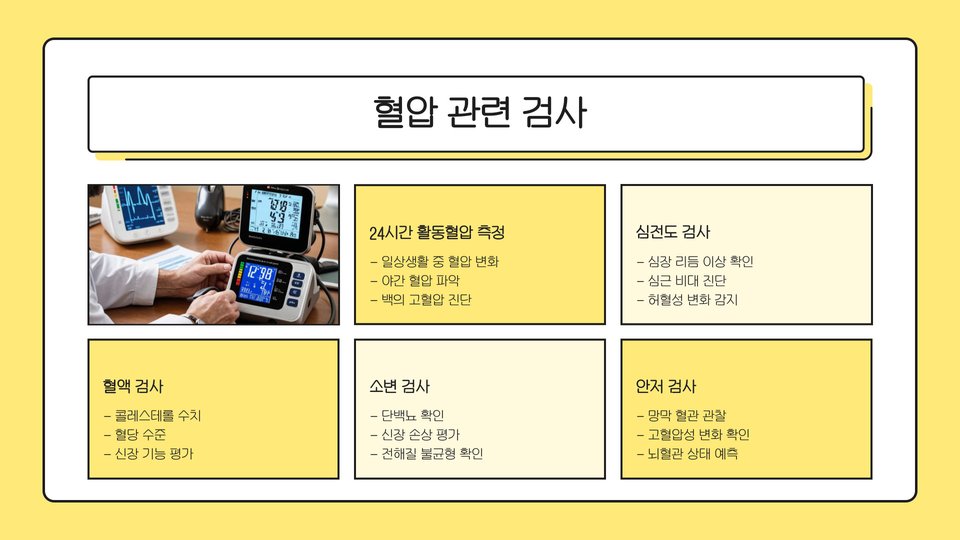 혈압 관련 검사

24시간 활동혈압 측정

– 일상생활 중 혈압 변화
– 야간 혈압 파악
– 백의 고혈압 진단

심전도 검사

– 심장 리듬 이상 확인
– 심근 비대 진단
– 허혈성 변화 감지

혈액 검사

– 콜레스테롤 수치
– 혈당 수준
– 신장 기능 평가

소변 검사

– 단백뇨 확인
– 신장 손상 평가
– 전해질 불균형 확인

안저 검사

– 망막 혈관 관찰
– 고혈압성 변화 확인
– 뇌혈관 상태 예측